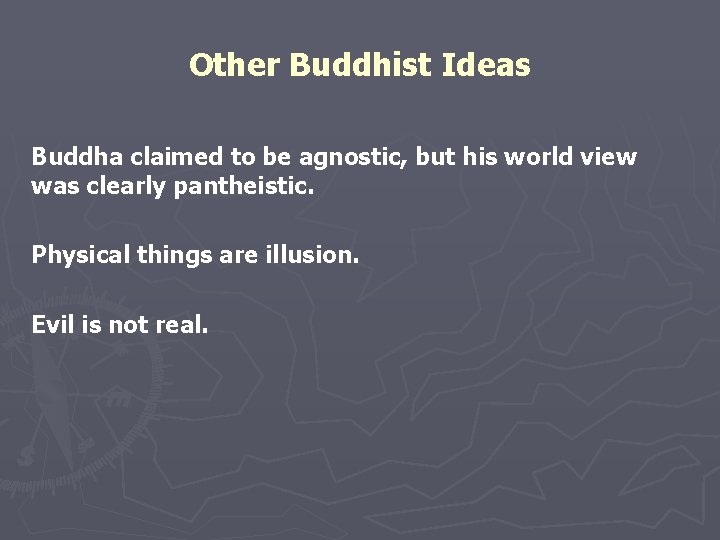 Other Buddhist Ideas

Buddha claimed to be agnostic, but his world view was clearly pantheistic.

Physical things are illusion.

Evil is not real.